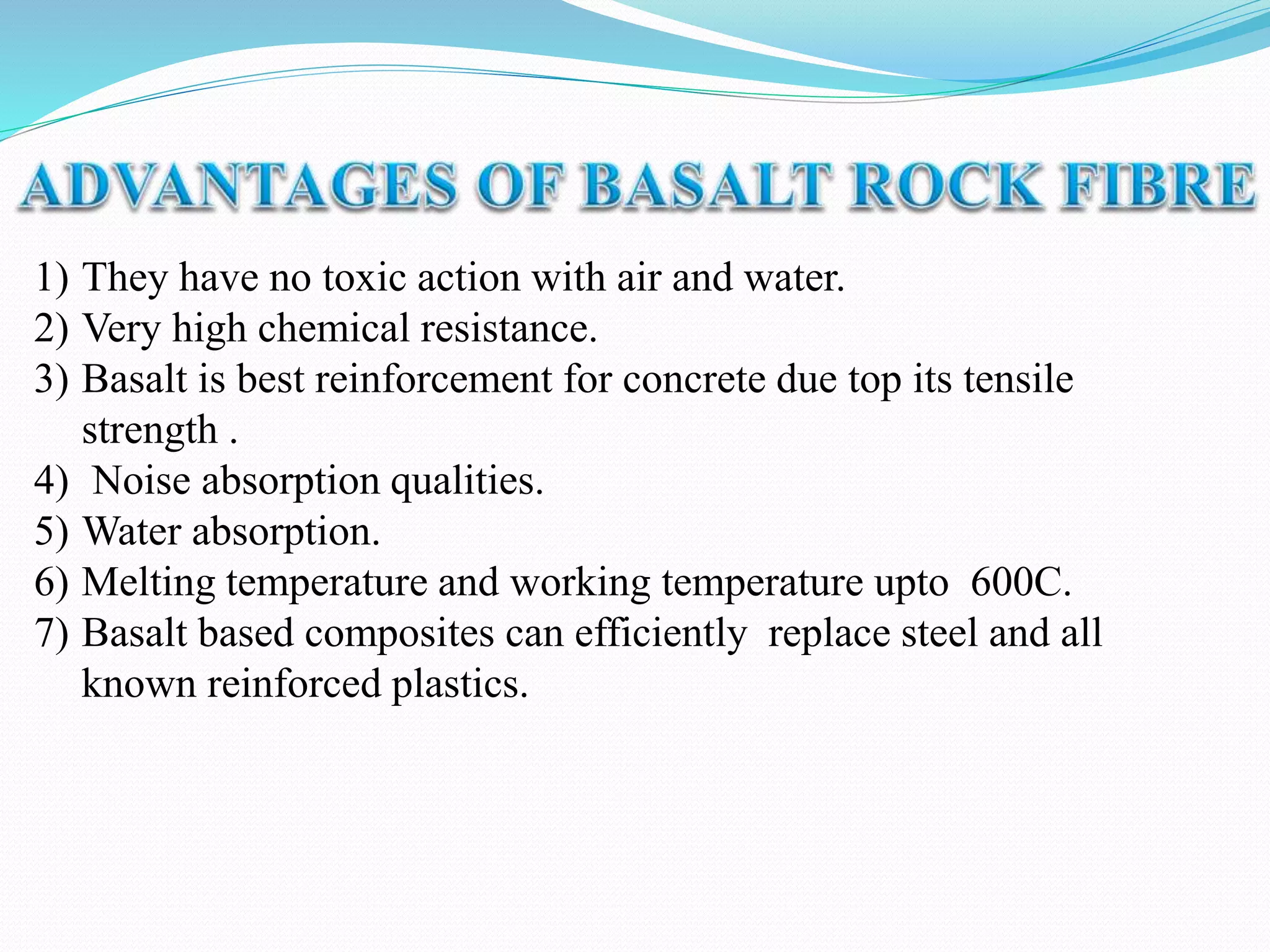 ADVANTAGES OF BASALT ROCK FIBRE

1) They have no toxic action with air and water.
2) Very high chemical resistance.
3) Basalt is best reinforcement for concrete due top its tensile strength .
4) Noise absorption qualities.
5) Water absorption.
6) Melting temperature and working temperature upto 600C.
7) Basalt based composites can efficiently replace steel and all known reinforced plastics.